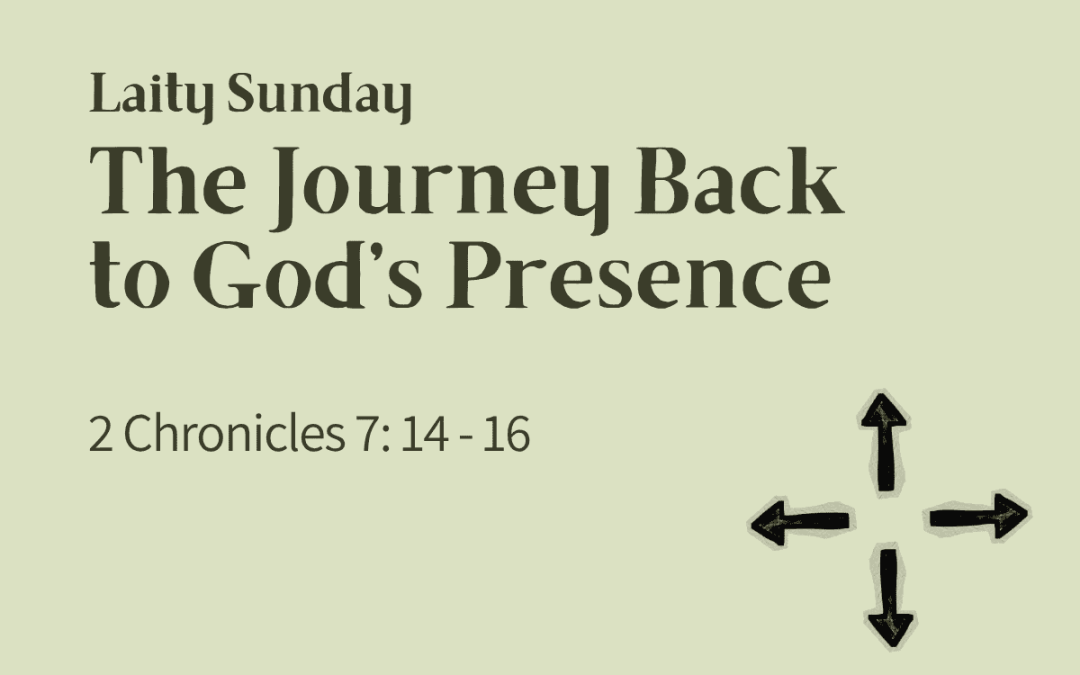 Laity Sunday

The Journey Back to God's Presence

2 Chronicles 7: 14 - 16